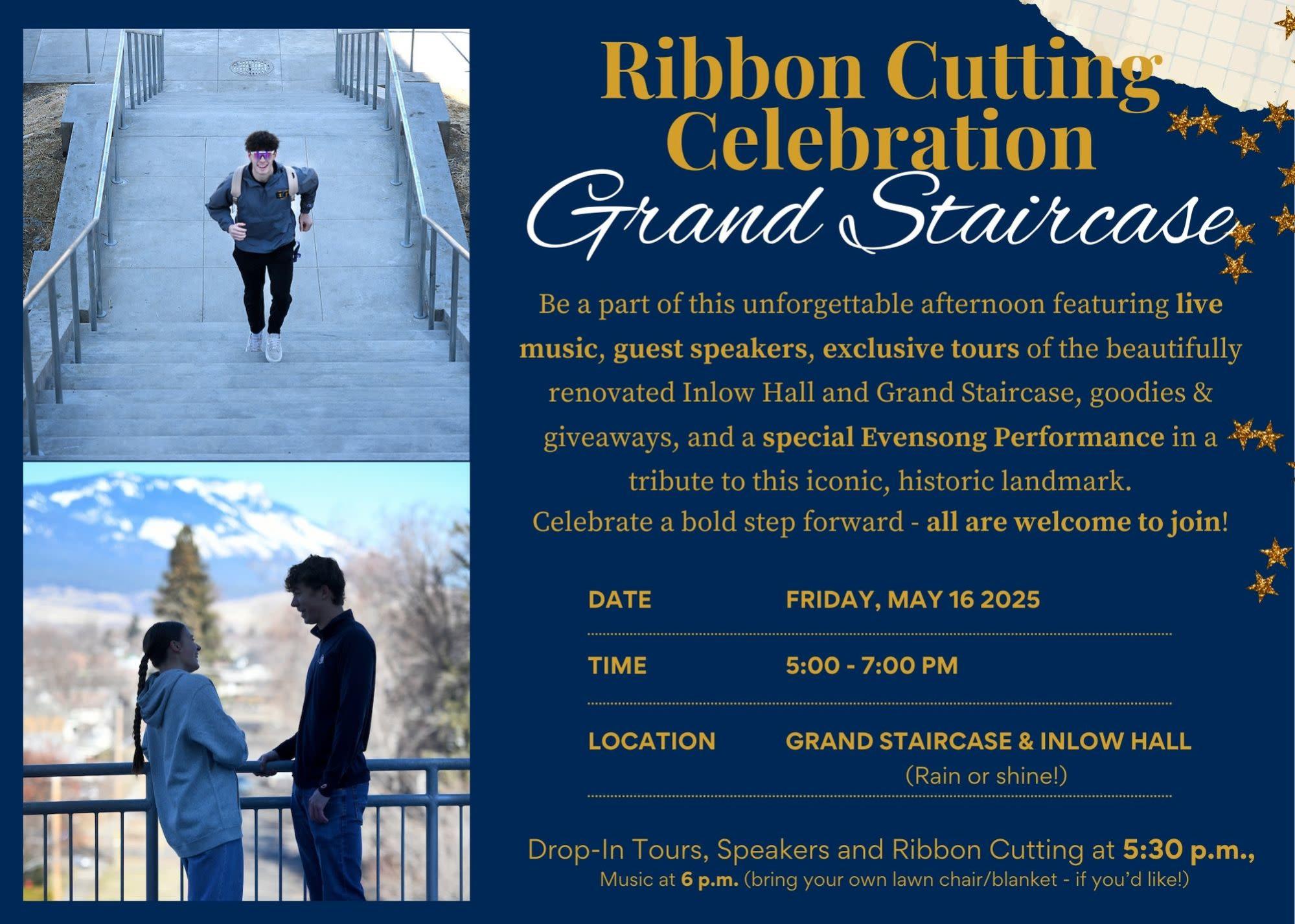 Ribbon Cutting Celebration
Grand Staircase

Be a part of this unforgettable afternoon featuring live music, guest speakers, exclusive tours of the beautifully renovated Inlow Hall and Grand Staircase, goodies & giveaways, and a special Evensong Performance in a tribute to this iconic, historic landmark.
Celebrate a bold step forward - all are welcome to join!

| DATE | FRIDAY, MAY 16 2025 |
|---|---|
| TIME | 5:00 - 7:00 PM |
| LOCATION | GRAND STAIRCASE & INLOW HALL (Rain or shine!) |

Drop-In Tours, Speakers and Ribbon Cutting at 5:30 p.m.,
Music at 6 p.m. (bring your own lawn chair/blanket - if you'd like!)